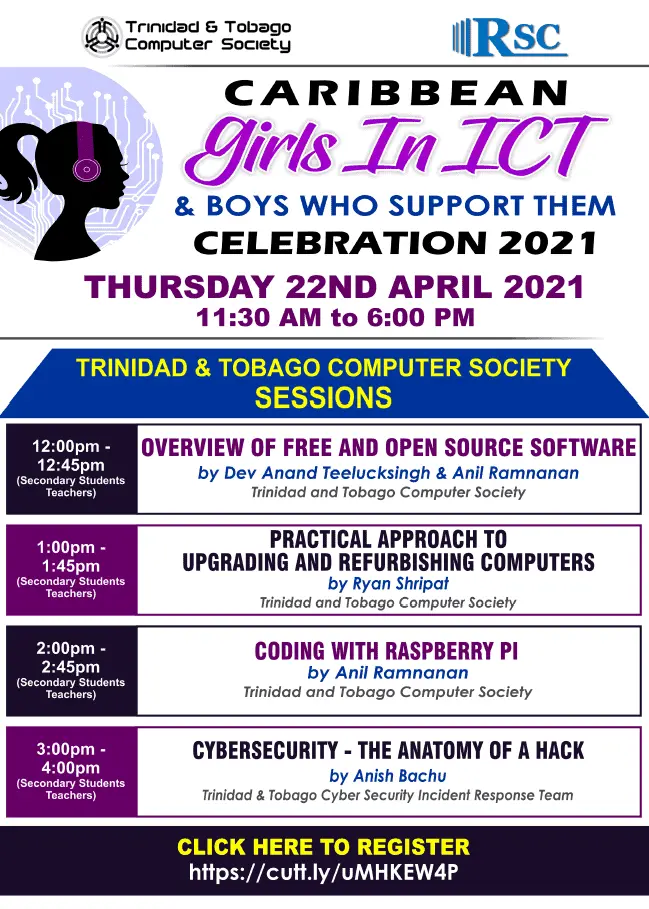 Trinidad & Tobago Computer Society

RSC

CARIBBEAN
Girls In ICT
& BOYS WHO SUPPORT THEM
CELEBRATION 2021

THURSDAY 22ND APRIL 2021
11:30 AM to 6:00 PM

TRINIDAD & TOBAGO COMPUTER SOCIETY
SESSIONS

12:00pm - 12:45pm
(Secondary Students Teachers)
OVERVIEW OF FREE AND OPEN SOURCE SOFTWARE
by Dev Anand Teelucksingh & Anil Ramnanan
Trinidad and Tobago Computer Society

1:00pm - 1:45pm
(Secondary Students Teachers)
PRACTICAL APPROACH TO UPGRADING AND REFURBISHING COMPUTERS
by Ryan Shripat
Trinidad and Tobago Computer Society

2:00pm - 2:45pm
(Secondary Students Teachers)
CODING WITH RASPBERRY PI
by Anil Ramnanan
Trinidad and Tobago Computer Society

3:00pm - 4:00pm
(Secondary Students Teachers)
CYBERSECURITY - THE ANATOMY OF A HACK
by Anish Bachu
Trinidad & Tobago Cyber Security Incident Response Team

CLICK HERE TO REGISTER
https://cutt.ly/uMHKEW4P